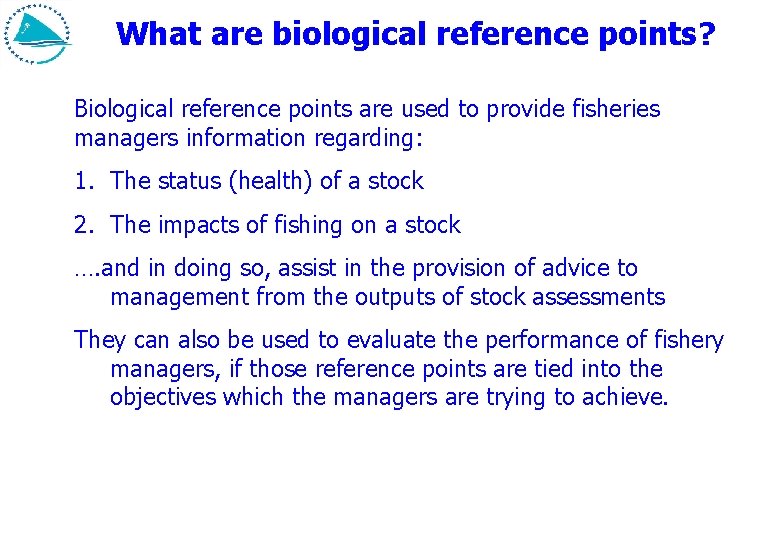 What are biological reference points?

Biological reference points are used to provide fisheries managers information regarding:

1. The status (health) of a stock

2. The impacts of fishing on a stock

….and in doing so, assist in the provision of advice to management from the outputs of stock assessments

They can also be used to evaluate the performance of fishery managers, if those reference points are tied into the objectives which the managers are trying to achieve.